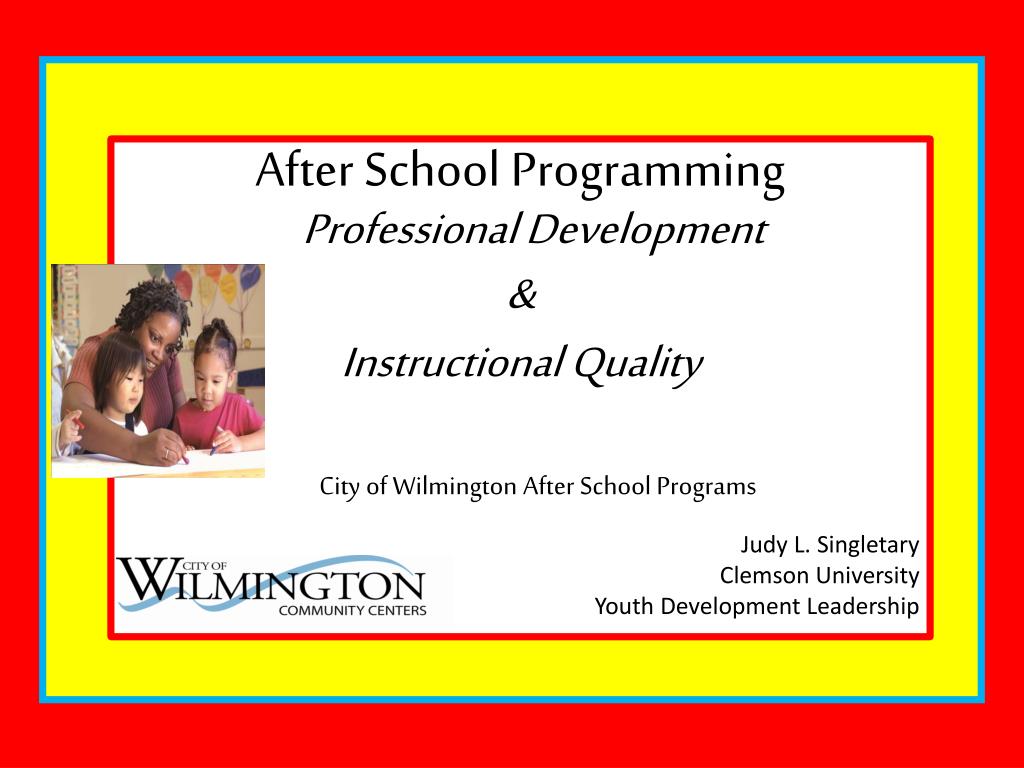 After School Programming
Professional Development
&
Instructional Quality

City of Wilmington After School Programs

CITY OF
WILMINGTON
COMMUNITY CENTERS

Judy L. Singletary
Clemson University
Youth Development Leadership